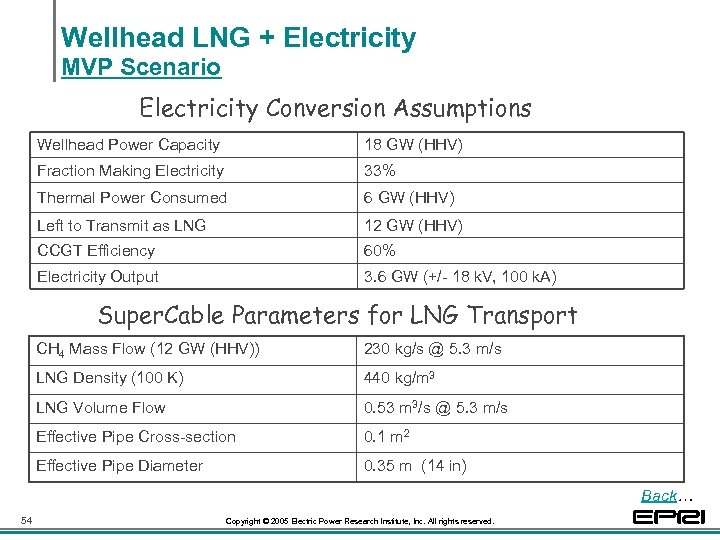 Wellhead LNG + Electricity
MVP Scenario

Electricity Conversion Assumptions

| | |
|---|---|
| Wellhead Power Capacity | 18 GW (HHV) |
| Fraction Making Electricity | 33% |
| Thermal Power Consumed | 6 GW (HHV) |
| Left to Transmit as LNG | 12 GW (HHV) |
| CCGT Efficiency | 60% |
| Electricity Output | 3.6 GW (+/- 18 kV, 100 kA) |

SuperCable Parameters for LNG Transport

| | |
|---|---|
| $CH_4$ Mass Flow (12 GW (HHV)) | 230 kg/s @ 5.3 m/s |
| LNG Density (100 K) | 440 kg/m$^3$ |
| LNG Volume Flow | 0.53 m$^3$/s @ 5.3 m/s |
| Effective Pipe Cross-section | 0.1 m$^2$ |
| Effective Pipe Diameter | 0.35 m (14 in) |

Back…

54

Copyright © 2005 Electric Power Research Institute, Inc. All rights reserved.

EPRI